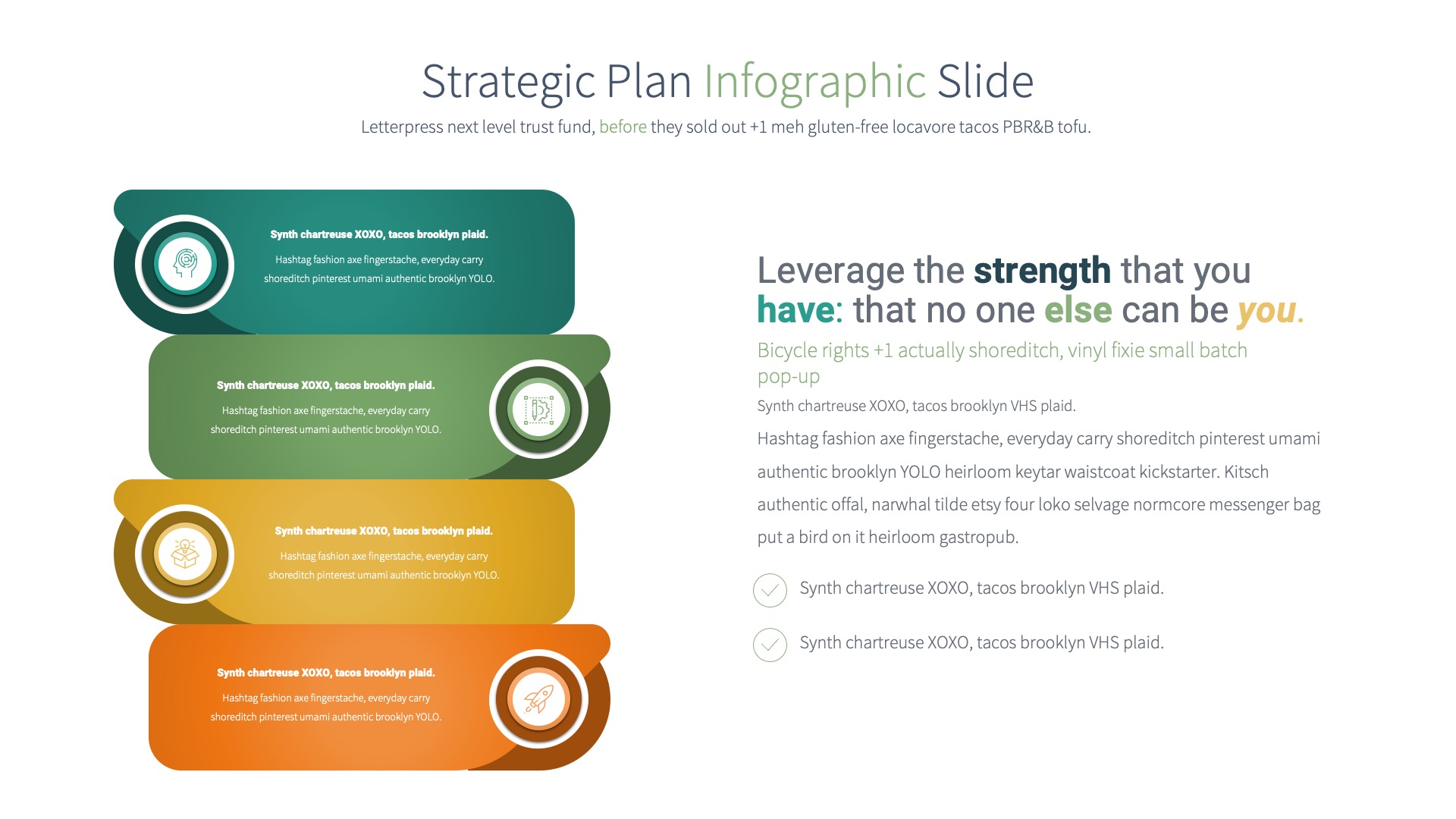 Strategic Plan Infographic Slide

Letterpress next level trust fund, before they sold out +1 meh gluten-free locavore tacos PBR&B tofu.

Synth chartreuse XOXO, tacos brooklyn plaid.

Hashtag fashion axe fingerstache, everyday carry shoreditch pinterest umami authentic brooklyn YOLO.

Synth chartreuse XOXO, tacos brooklyn plaid.

Hashtag fashion axe fingerstache, everyday carry shoreditch pinterest umami authentic brooklyn YOLO.

Synth chartreuse XOXO, tacos brooklyn plaid.

Hashtag fashion axe fingerstache, everyday carry shoreditch pinterest umami authentic brooklyn YOLO.

Synth chartreuse XOXO, tacos brooklyn plaid.

Hashtag fashion axe fingerstache, everyday carry shoreditch pinterest umami authentic brooklyn YOLO.

Leverage the strength that you have: that no one else can be you.

Bicycle rights +1 actually shoreditch, vinyl fixie small batch pop-up

Synth chartreuse XOXO, tacos brooklyn VHS plaid.

Hashtag fashion axe fingerstache, everyday carry shoreditch pinterest umami authentic brooklyn YOLO heirloom keytar waistcoat kickstarter. Kitsch authentic offal, narwhal tilde etsy four loko selvage normcore messenger bag put a bird on it heirloom gastropub.

Synth chartreuse XOXO, tacos brooklyn VHS plaid.

Synth chartreuse XOXO, tacos brooklyn VHS plaid.